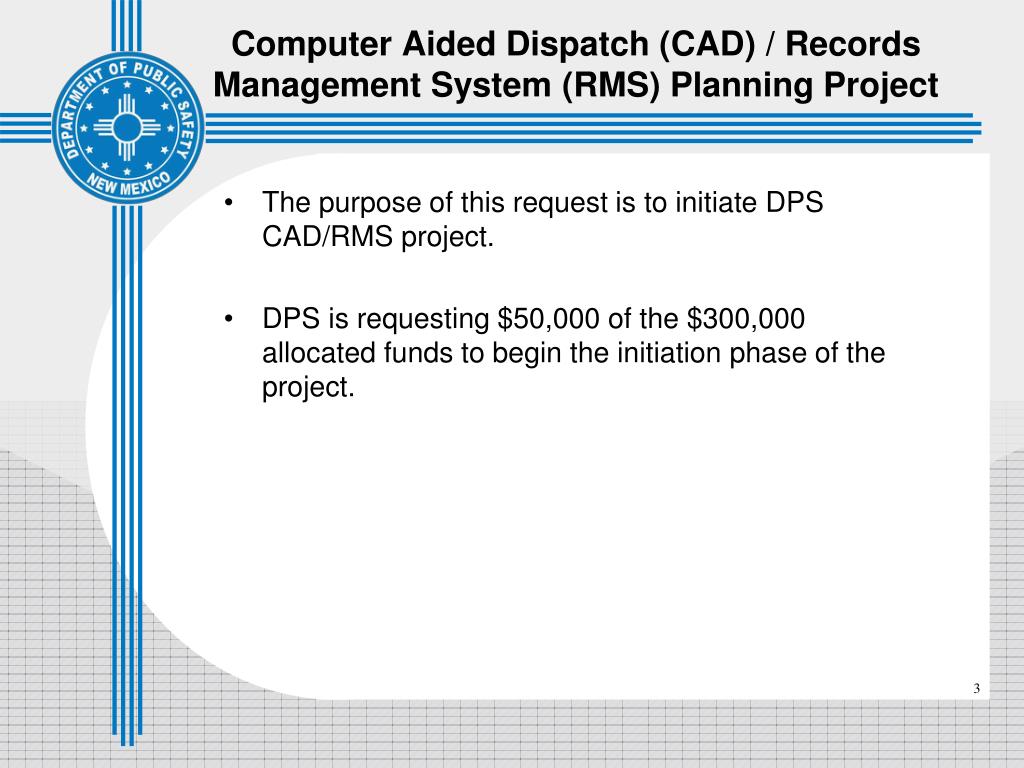 DEPARTMENT OF PUBLIC SAFETY
NEW MEXICO

Computer Aided Dispatch (CAD) / Records Management System (RMS) Planning Project

• The purpose of this request is to initiate DPS CAD/RMS project.

• DPS is requesting \$50,000 of the \$300,000 allocated funds to begin the initiation phase of the project.

3